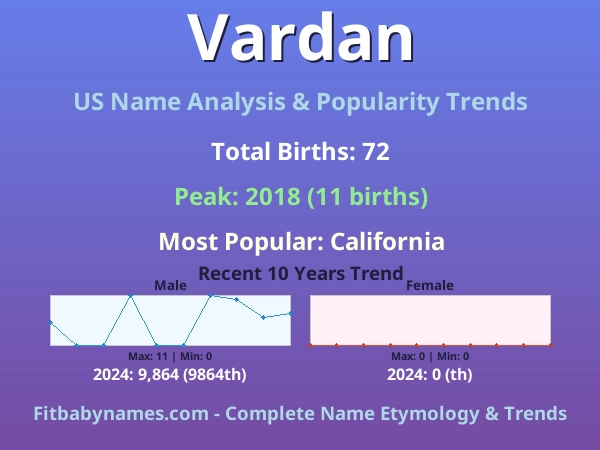 Vardan

US Name Analysis & Popularity Trends

Total Births: 72

Peak: 2018 (11 births)

Most Popular: California

Recent 10 Years Trend

Male

Max: 11 | Min: 0

2024: 9,864 (9864th)

Female

Max: 0 | Min: 0

2024: 0 (th)

Fitbabynames.com - Complete Name Etymology & Trends